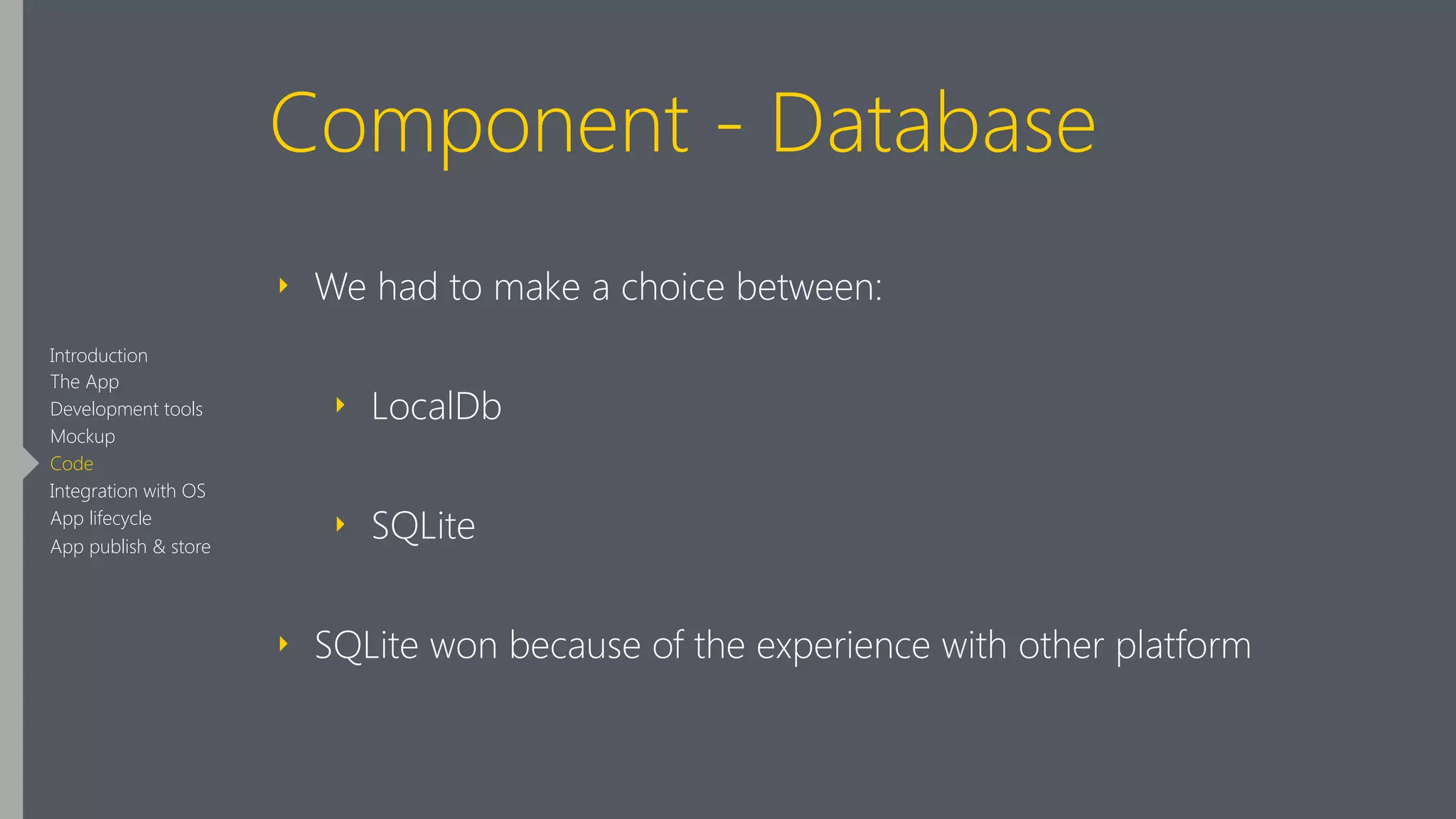 Component - Database

Introduction
The App
Development tools
Mockup
Code
Integration with OS
App lifecycle
App publish & store

We had to make a choice between:

LocalDb

SQLite

SQLite won because of the experience with other platform